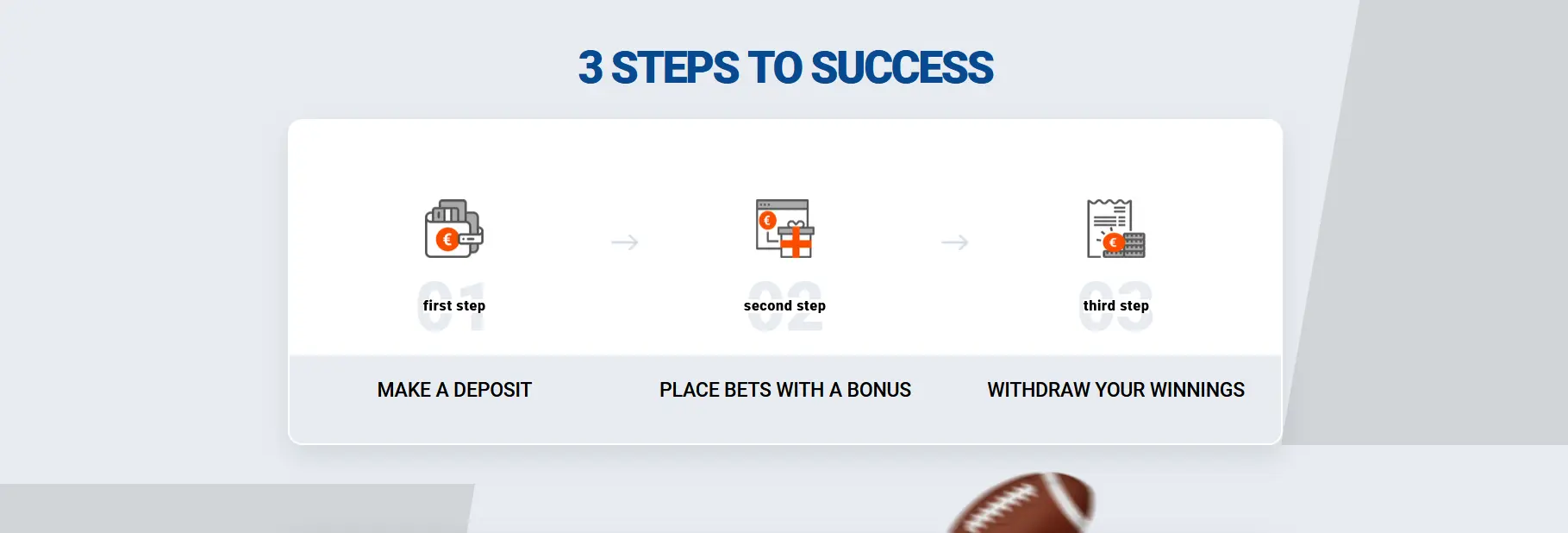 3 STEPS TO SUCCESS

01
first step

02
second step

03
third step

MAKE A DEPOSIT

PLACE BETS WITH A BONUS

WITHDRAW YOUR WINNINGS